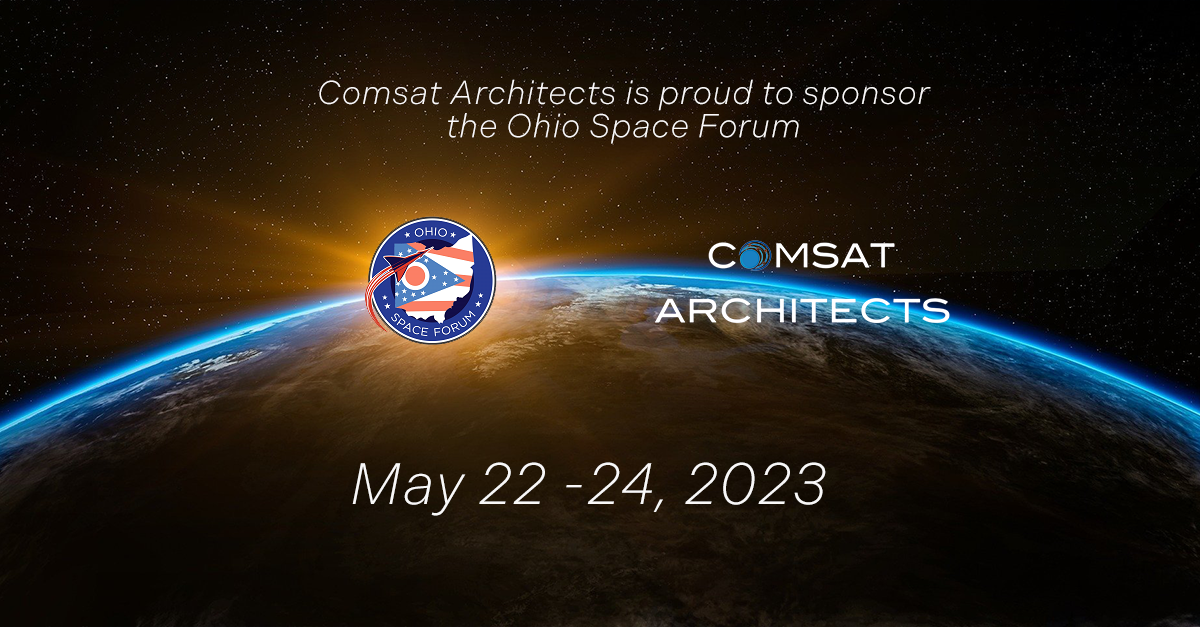 Comsat Architects is proud to sponsor the Ohio Space Forum

OHIO
SPACE FORUM

COMSAT
ARCHITECTS

May 22 -24, 2023